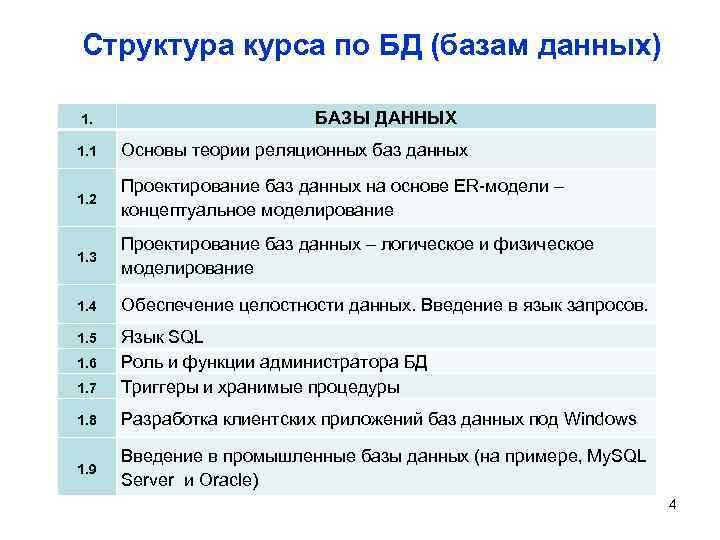 Структура курса по БД (базам данных)

| 1. | БАЗЫ ДАННЫХ |
|---|---|
| 1.1 | Основы теории реляционных баз данных |
| 1.2 | Проектирование баз данных на основе ER-модели – концептуальное моделирование |
| 1.3 | Проектирование баз данных – логическое и физическое моделирование |
| 1.4 | Обеспечение целостности данных. Введение в язык запросов. |
| 1.5 | Язык SQL |
| 1.6 | Роль и функции администратора БД |
| 1.7 | Триггеры и хранимые процедуры |
| 1.8 | Разработка клиентских приложений баз данных под Windows |
| 1.9 | Введение в промышленные базы данных (на примере, MySQL Server и Oracle) |

4